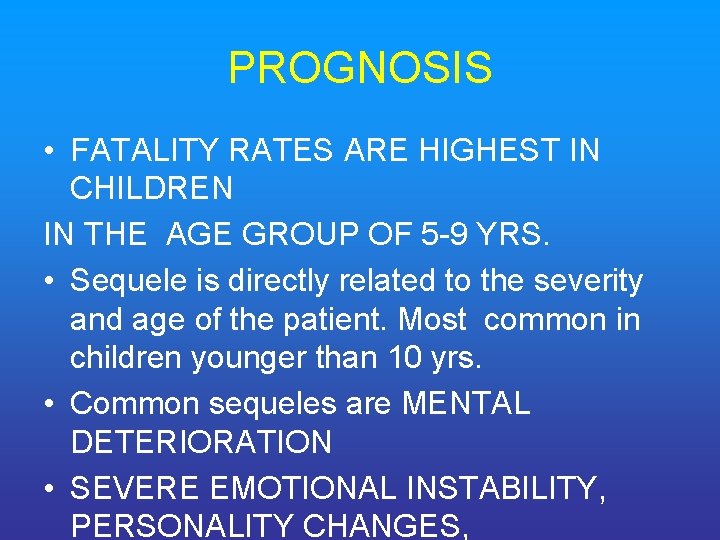 PROGNOSIS

• FATALITY RATES ARE HIGHEST IN CHILDREN

IN THE AGE GROUP OF 5-9 YRS.

• Sequele is directly related to the severity and age of the patient. Most common in children younger than 10 yrs.

• Common sequeles are MENTAL DETERIORATION

• SEVERE EMOTIONAL INSTABILITY, PERSONALITY CHANGES,